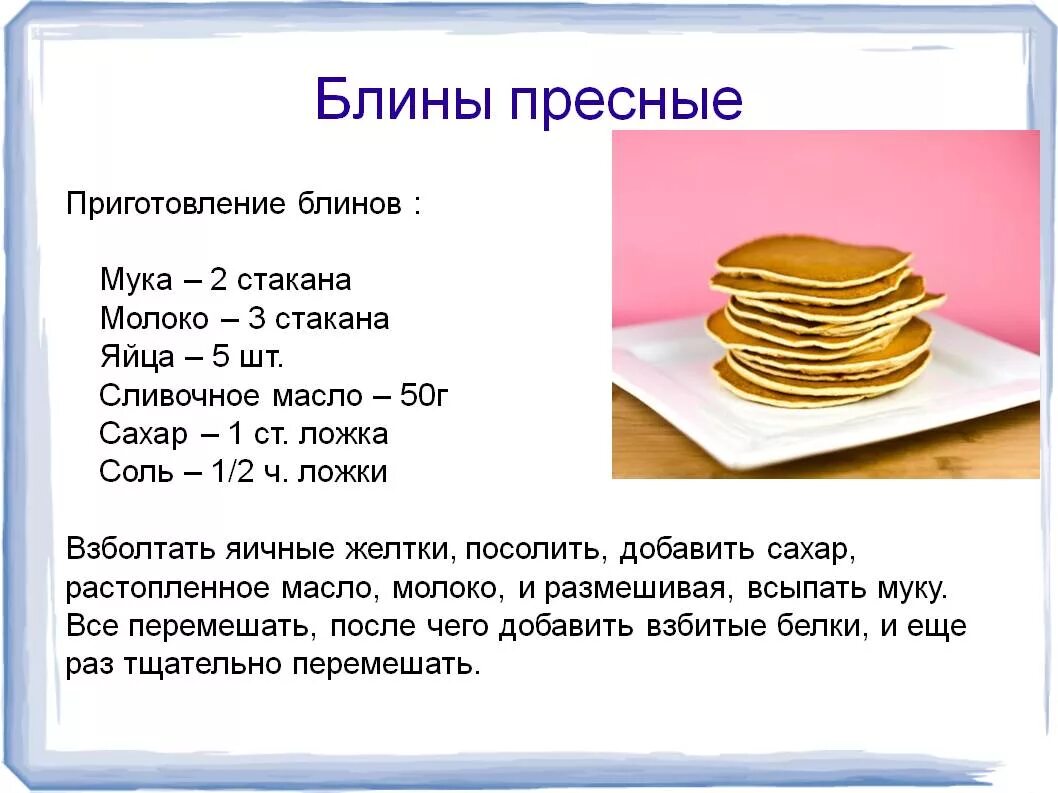 Блины пресные

Приготовление блинов :

Мука – 2 стакана
Молоко – 3 стакана
Яйца – 5 шт.
Сливочное масло – 50г
Сахар – 1 ст. ложка
Соль – 1/2 ч. ложки

Взболтать яичные желтки, посолить, добавить сахар, растопленное масло, молоко, и размешивая, всыпать муку. Все перемешать, после чего добавить взбитые белки, и еще раз тщательно перемешать.